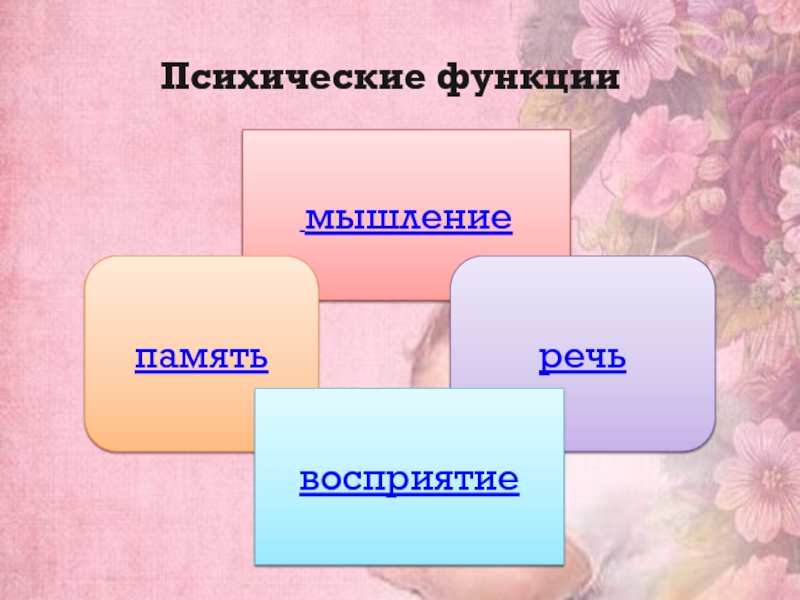 Психические функции

мышление

память

речь

восприятие